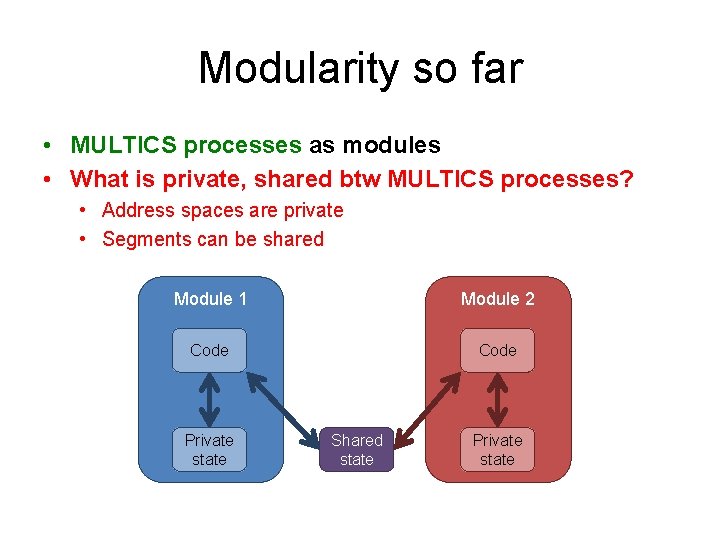 Modularity so far

• MULTICS processes as modules
• What is private, shared btw MULTICS processes?
  • Address spaces are private
  • Segments can be shared

Module 1

Code

Private state

Shared state

Module 2

Code

Private state